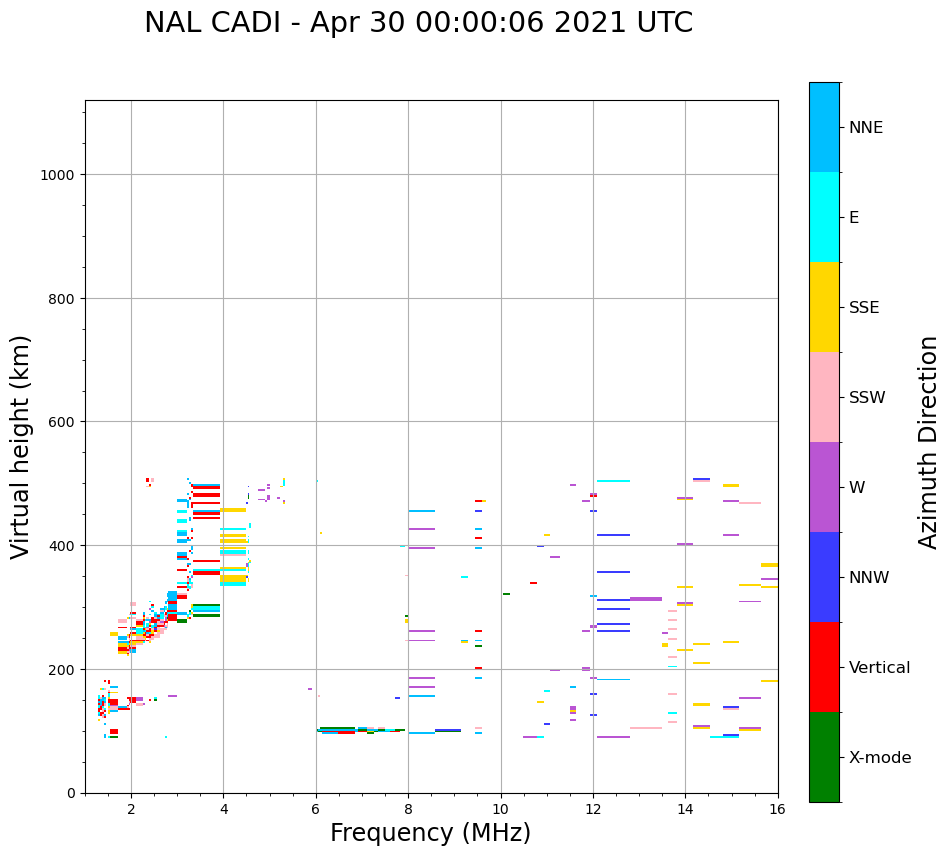 NAL CADI - Apr 30 00:00:06 2021 UTC

Virtual height (km)

1000
800
600
400
200
0

2
4
6
8
10
12
14
16

Frequency (MHz)

NNE
E
SSE
SSW
W
NNW
Vertical
X-mode

Azimuth Direction